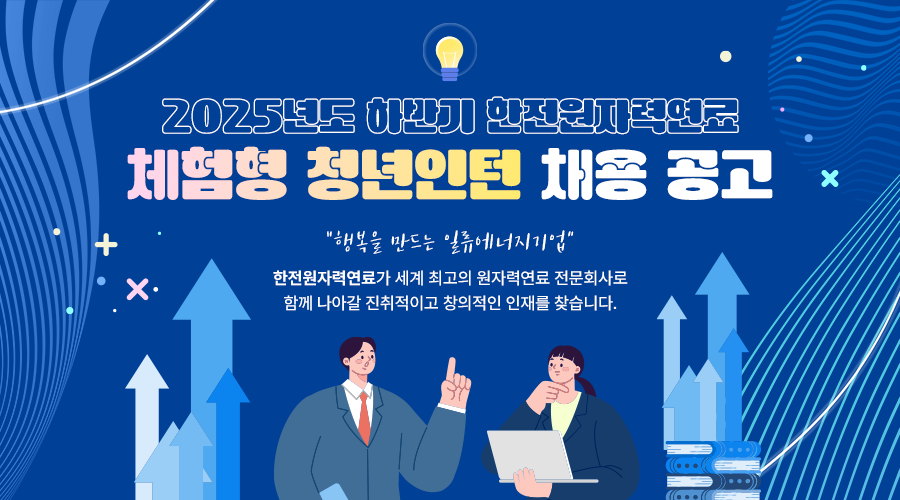 2025년도 하반기 한전원자력연료

체험형 청년인턴 채용 공고

"행복을 만드는 일류에너지기업"

한전원자력연료가 세계 최고의 원자력연료 전문회사로 함께 나아갈 진취적이고 창의적인 인재를 찾습니다.